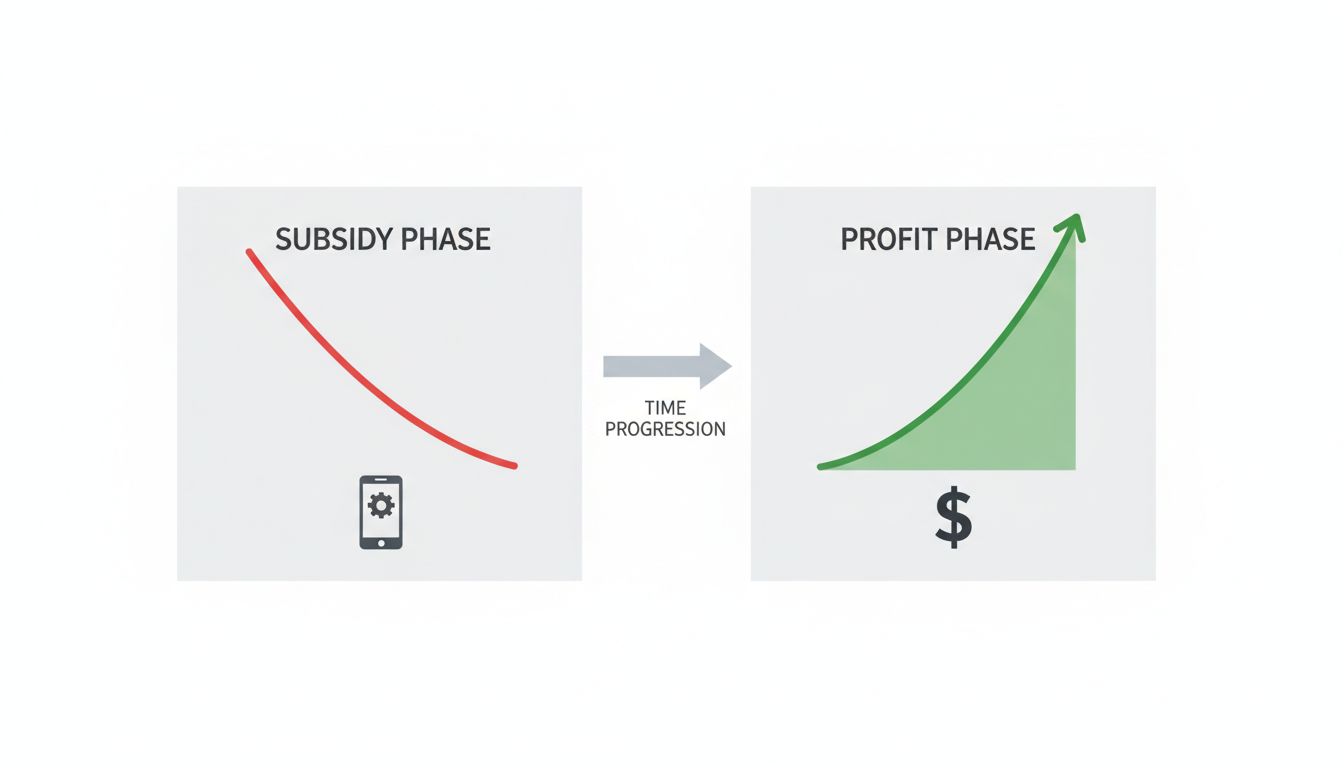 SUBSIDY PHASE

TIME PROGRESSION

PROFIT PHASE

$